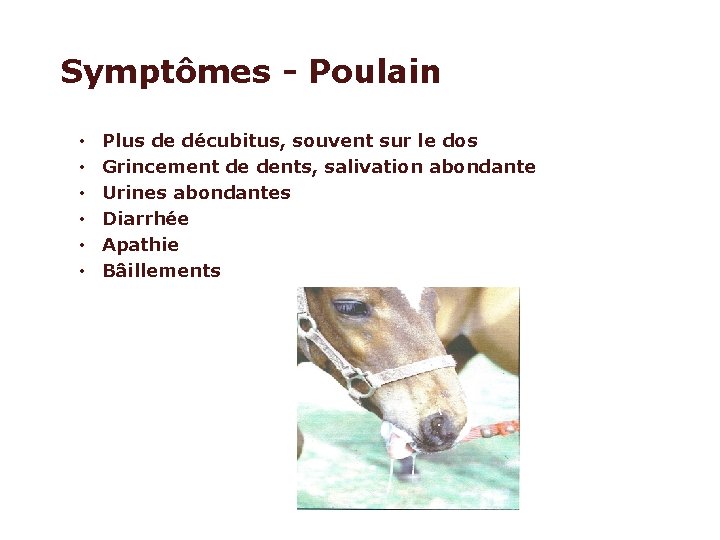 Symptômes - Poulain

• Plus de décubitus, souvent sur le dos
• Grincement de dents, salivation abondante
• Urines abondantes
• Diarrhée
• Apathie
• Bâillements